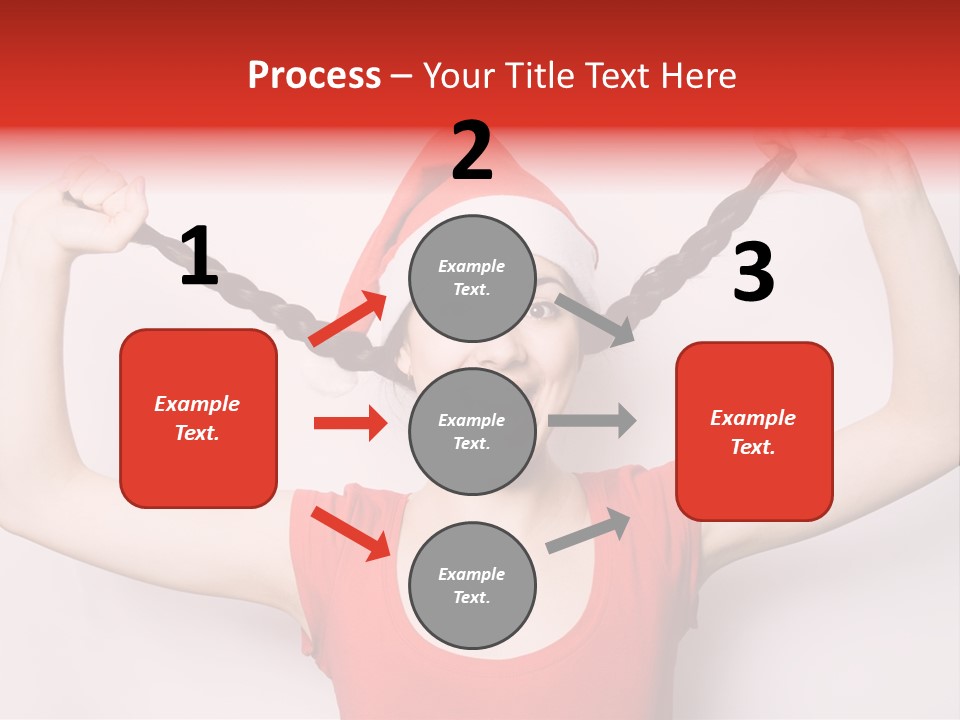 Process – Your Title Text Here

1

Example Text.

2

Example Text.

Example Text.

Example Text.

3

Example Text.